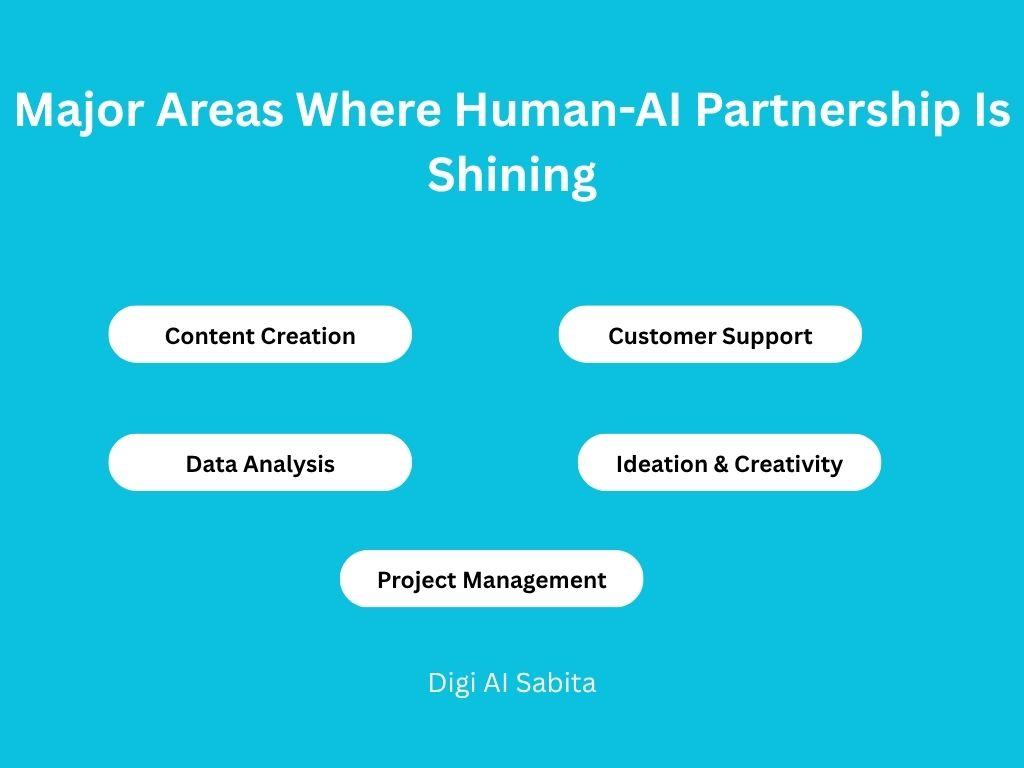 Major Areas Where Human-AI Partnership Is Shining

Content Creation

Customer Support

Data Analysis

Ideation & Creativity

Project Management

Digi AI Sabita